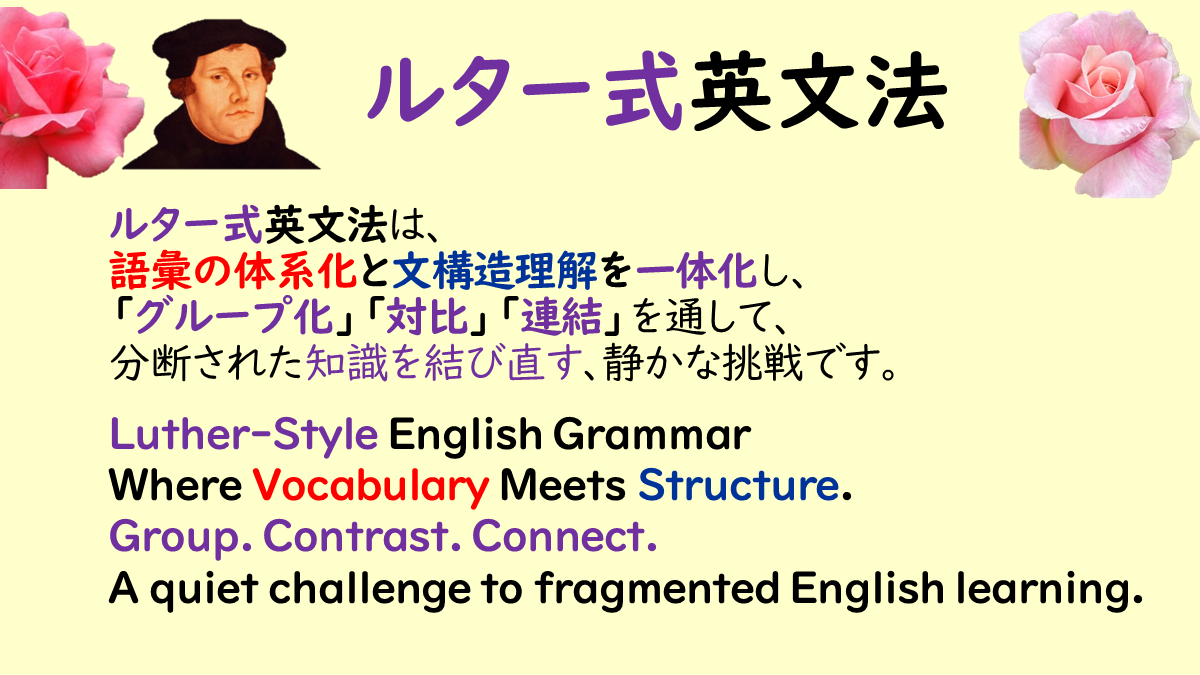 ルター式英文法

ルター式英文法は、
語彙の体系化と文構造理解を一体化し、
「グループ化」「対比」「連結」を通して、
分断された知識を結び直す、静かな挑戦です。

Luther-Style English Grammar
Where Vocabulary Meets Structure.
Group. Contrast. Connect.
A quiet challenge to fragmented English learning.